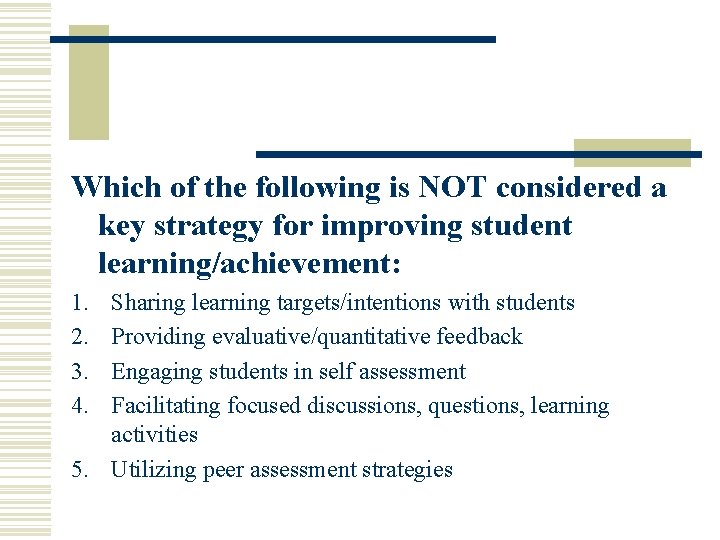 Which of the following is NOT considered a key strategy for improving student learning/achievement:

1. Sharing learning targets/intentions with students
2. Providing evaluative/quantitative feedback
3. Engaging students in self assessment
4. Facilitating focused discussions, questions, learning activities
5. Utilizing peer assessment strategies